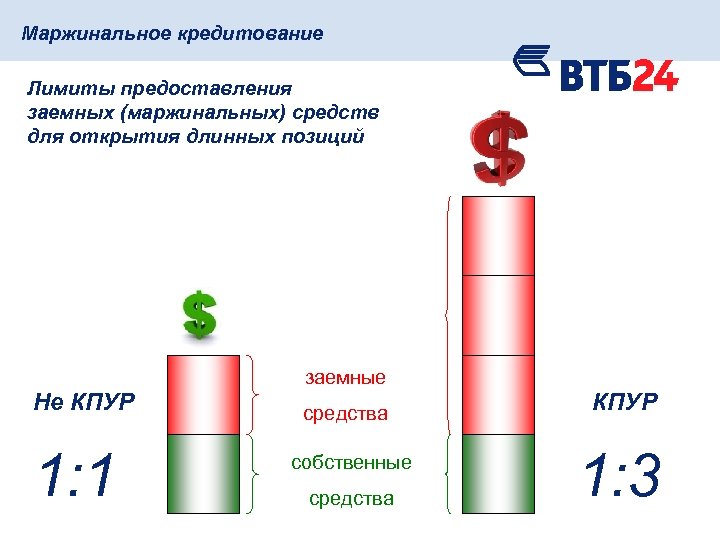 Маржинальное кредитование

ВТБ24

Лимиты предоставления заемных (маржинальных) средств для открытия длинных позиций

$

$

Не КПУР

1:1

заемные средства

собственные средства

КПУР

1:3